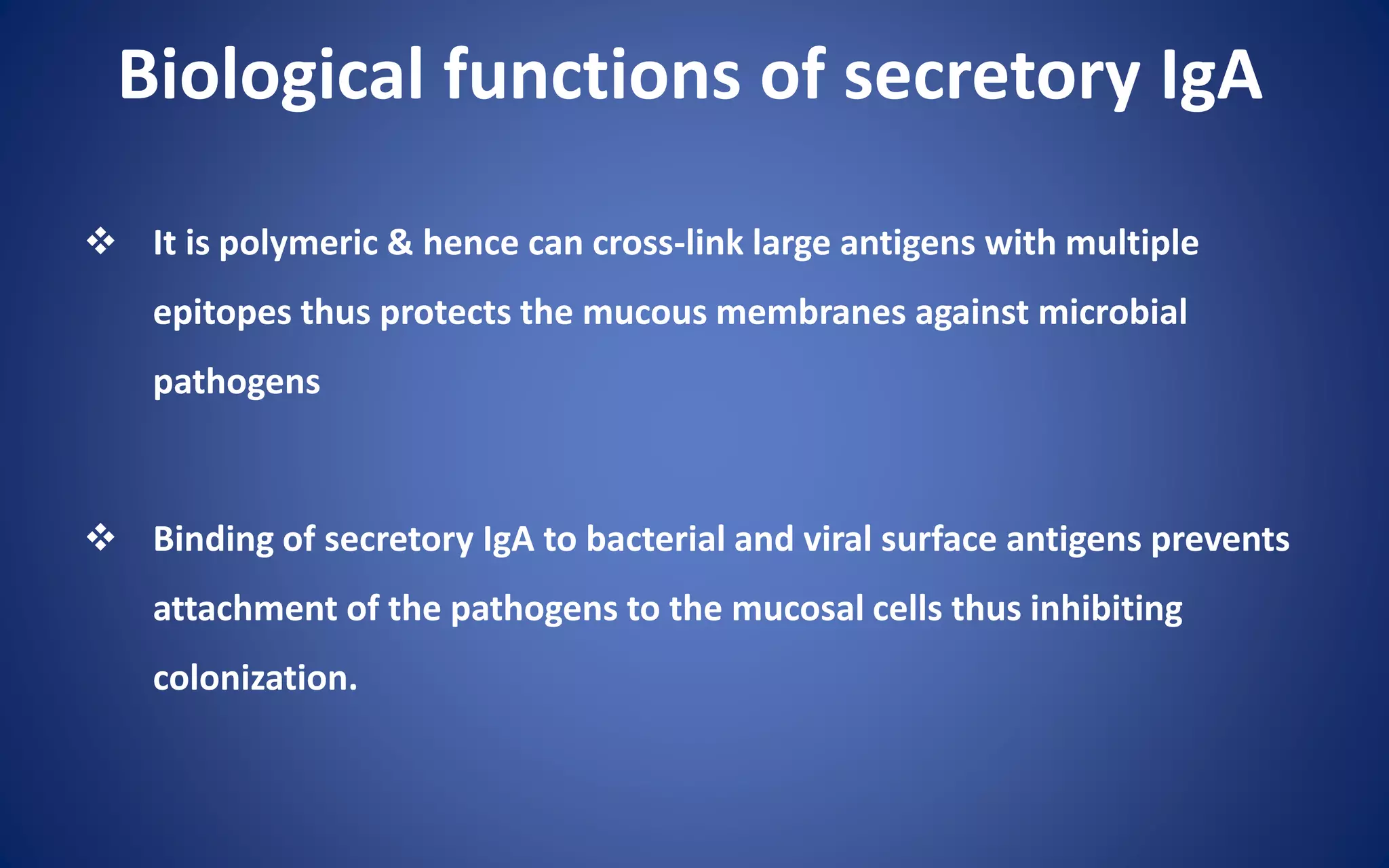 Biological functions of secretory IgA

❖ It is polymeric & hence can cross-link large antigens with multiple epitopes thus protects the mucous membranes against microbial pathogens

❖ Binding of secretory IgA to bacterial and viral surface antigens prevents attachment of the pathogens to the mucosal cells thus inhibiting colonization.